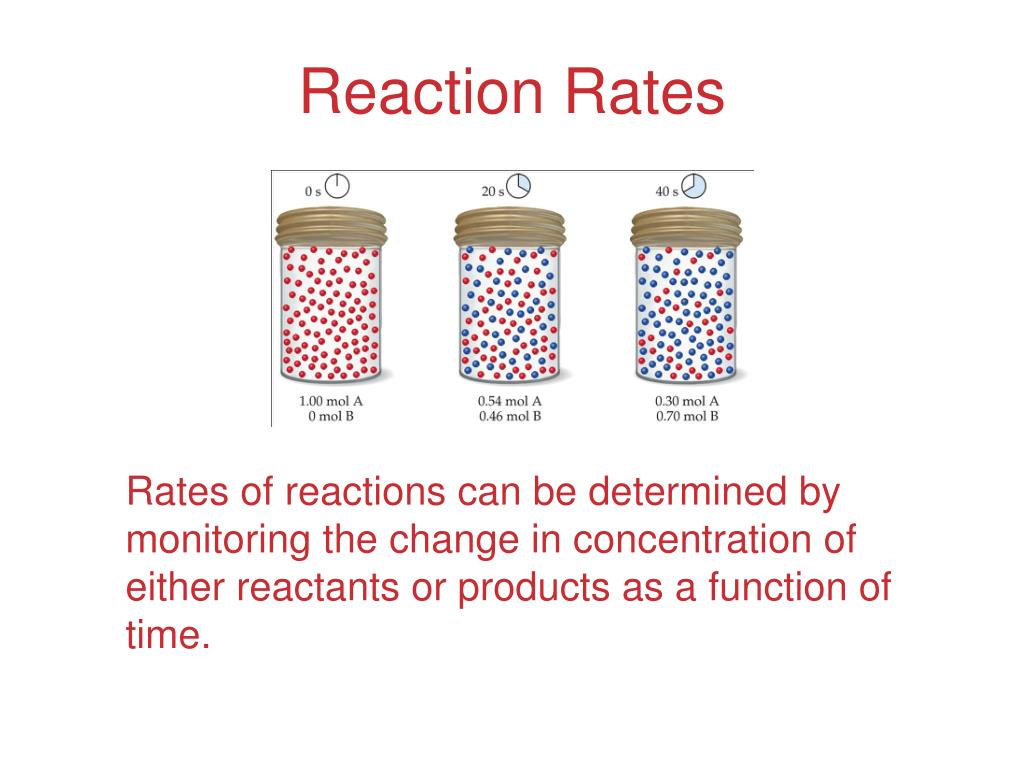 Reaction Rates

0 s

20 s

40 s

1.00 mol A
0 mol B

0.54 mol A
0.46 mol B

0.30 mol A
0.70 mol B

Rates of reactions can be determined by monitoring the change in concentration of either reactants or products as a function of time.